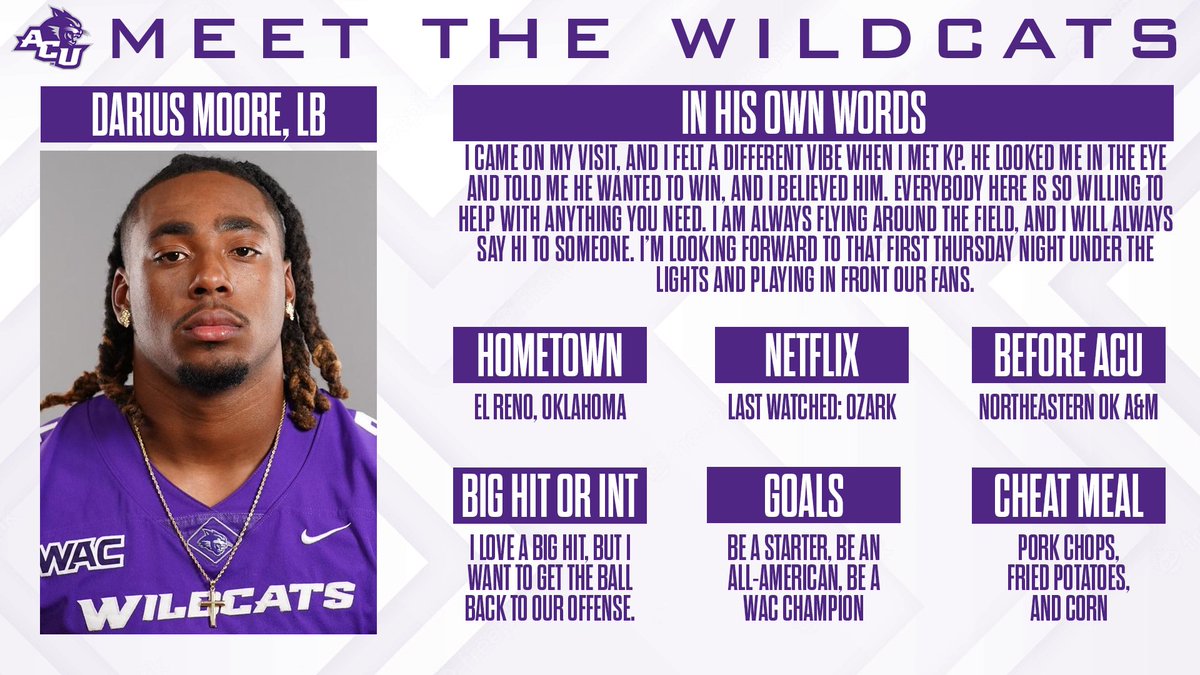 ACU

MEET THE WILDCATS

DARIUS MOORE, LB

WAC

WILDCATS

IN HIS OWN WORDS

I CAME ON MY VISIT, AND I FELT A DIFFERENT VIBE WHEN I MET KP. HE LOOKED ME IN THE EYE AND TOLD ME HE WANTED TO WIN, AND I BELIEVED HIM. EVERYBODY HERE IS SO WILLING TO HELP WITH ANYTHING YOU NEED. I AM ALWAYS FLYING AROUND THE FIELD, AND I WILL ALWAYS SAY HI TO SOMEONE. I'M LOOKING FORWARD TO THAT FIRST THURSDAY NIGHT UNDER THE LIGHTS AND PLAYING IN FRONT OUR FANS.

HOMETOWN

EL RENO, OKLAHOMA

NETFLIX

LAST WATCHED: OZARK

BEFORE ACU

NORTHEASTERN OK A&M

BIG HIT OR INT

I LOVE A BIG HIT, BUT I WANT TO GET THE BALL BACK TO OUR OFFENSE.

GOALS

BE A STARTER, BE AN ALL-AMERICAN, BE A WAC CHAMPION

CHEAT MEAL

PORK CHOPS, FRIED POTATOES, AND CORN